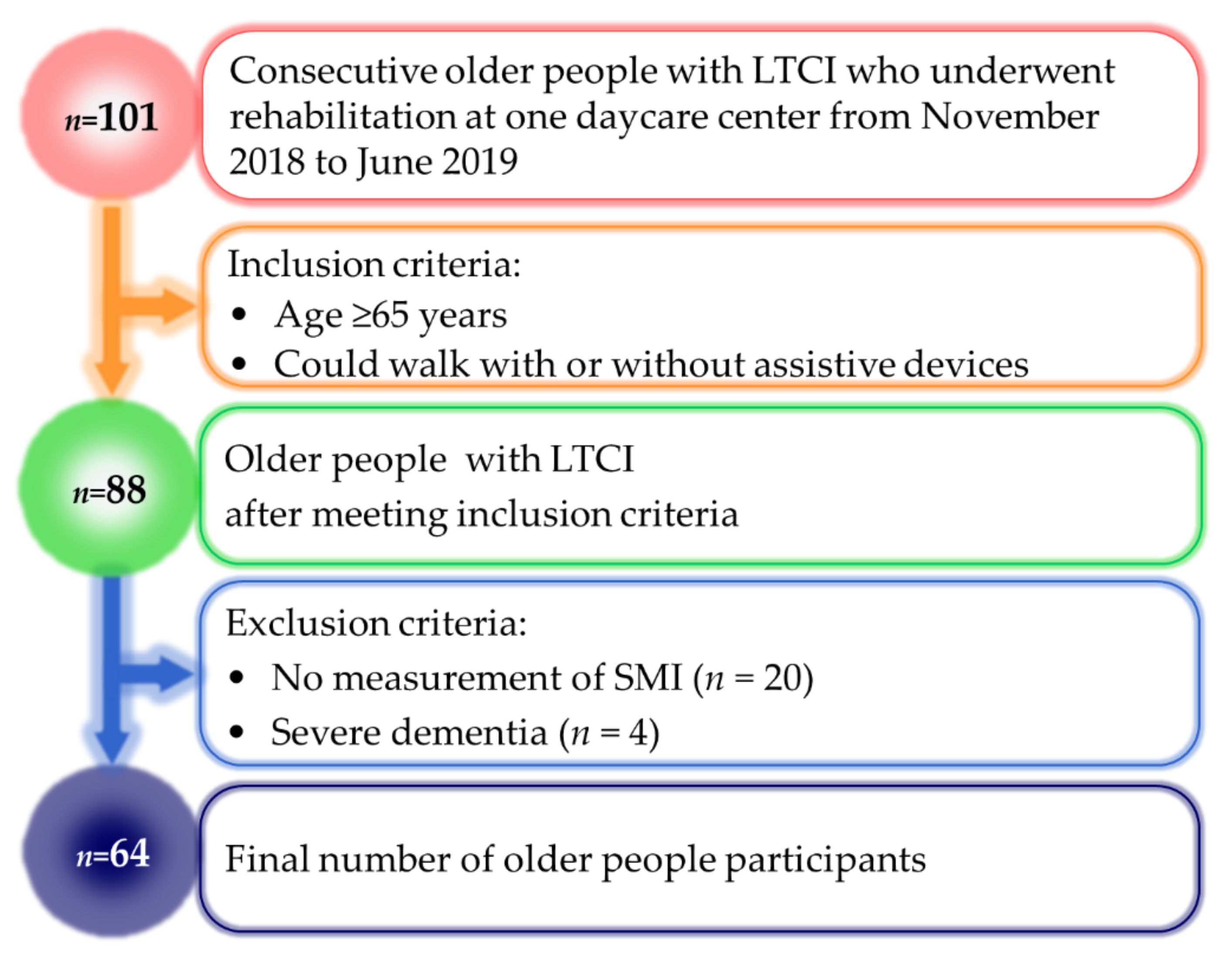 $n$=101

Consecutive older people with LTCI who underwent rehabilitation at one daycare center from November 2018 to June 2019

Inclusion criteria:
• Age ≥65 years
• Could walk with or without assistive devices

$n$=88

Older people with LTCI after meeting inclusion criteria

Exclusion criteria:
• No measurement of SMI ($n$ = 20)
• Severe dementia ($n$ = 4)

$n$=64

Final number of older people participants